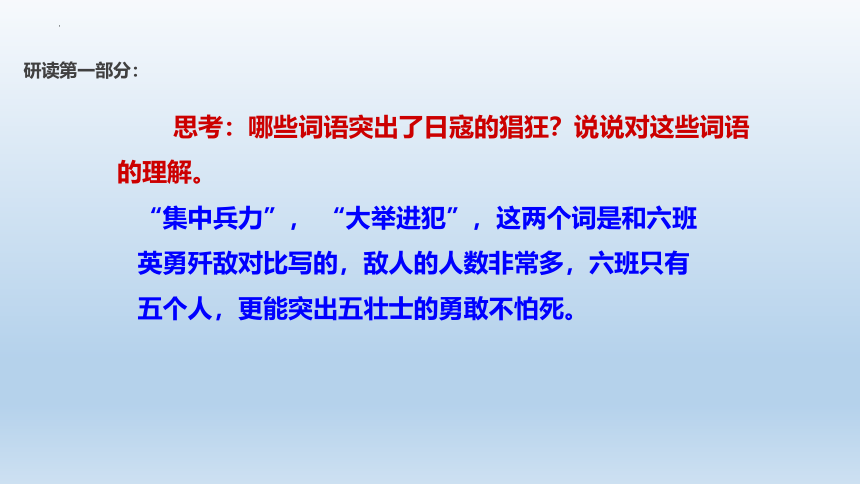 研读第一部分：

思考：哪些词语突出了日寇的猖狂？说说对这些词语的理解。

“集中兵力”，“大举进犯”，这两个词是和六班英勇歼敌对比写的，敌人的人数非常多，六班只有五个人，更能突出五壮士的勇敢不怕死。